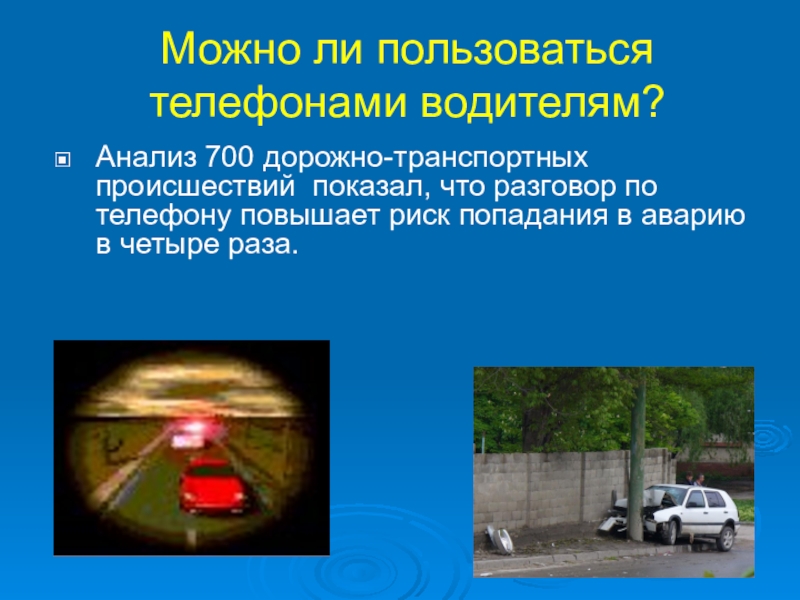 Можно ли пользоваться телефонами водителям?

Анализ 700 дорожно-транспортных происшествий показал, что разговор по телефону повышает риск попадания в аварию в четыре раза.